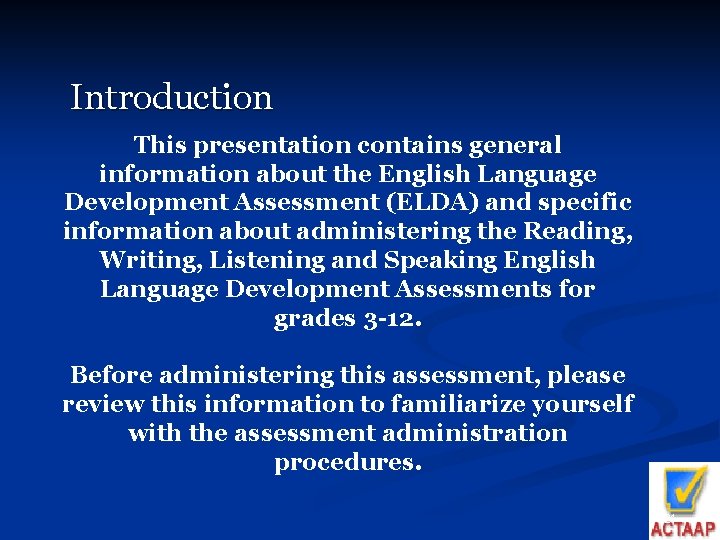 Introduction

This presentation contains general information about the English Language Development Assessment (ELDA) and specific information about administering the Reading, Writing, Listening and Speaking English Language Development Assessments for grades 3-12.

Before administering this assessment, please review this information to familiarize yourself with the assessment administration procedures.

ACTAAP